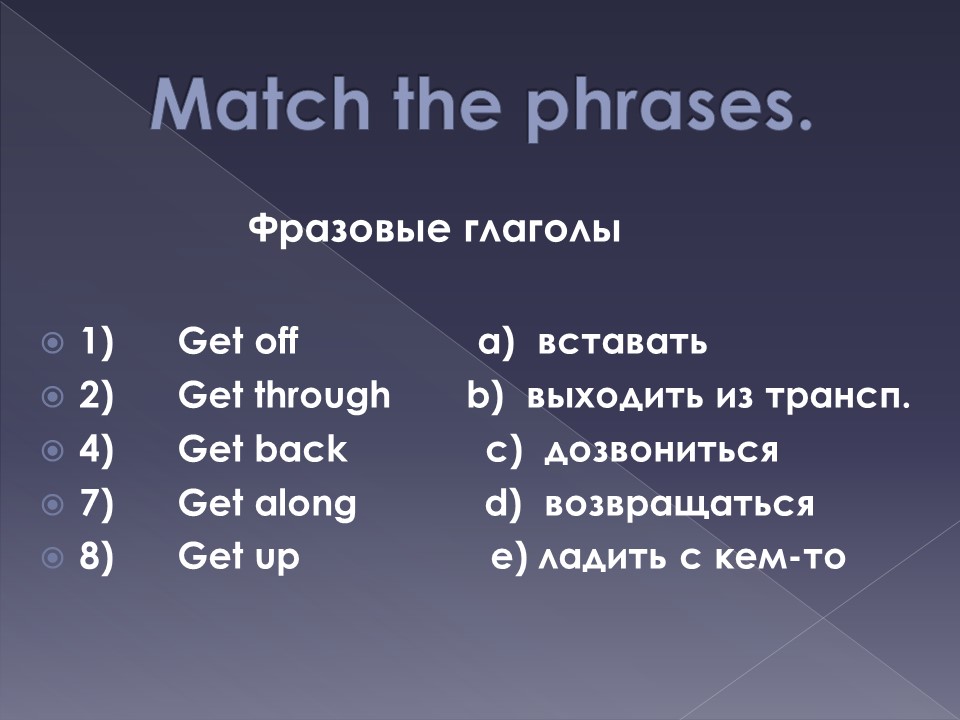 Match the phrases.

Фразовые глаголы

1) Get off a) вставать
2) Get through b) выходить из трансп.
4) Get back c) дозвониться
7) Get along d) возвращаться
8) Get up e) ладить с кем-то